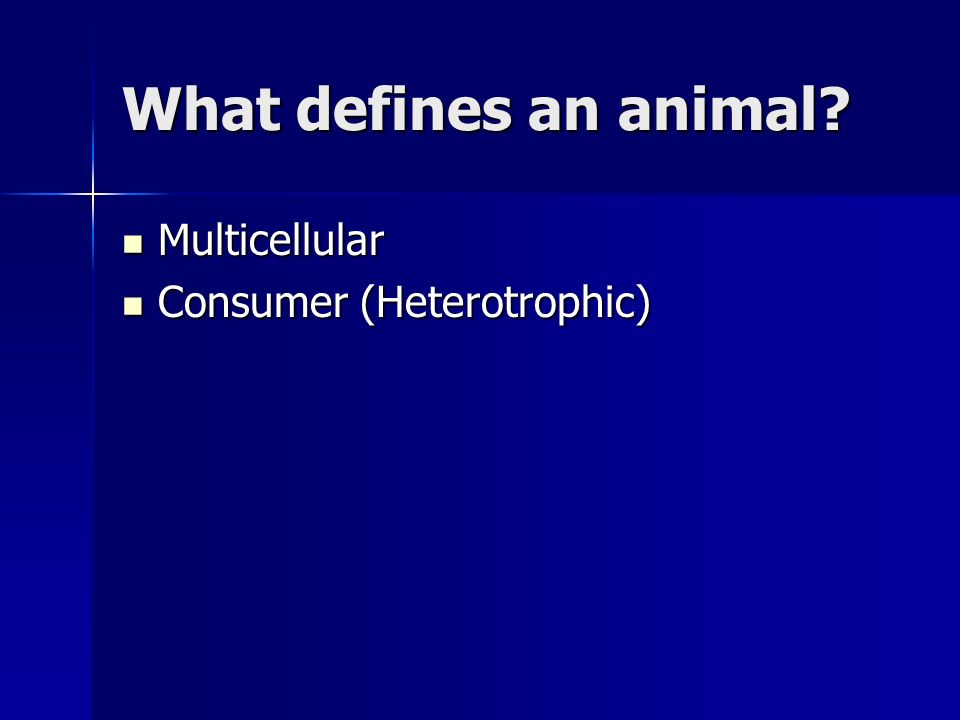 What defines an animal?

- Multicellular
- Consumer (Heterotrophic)